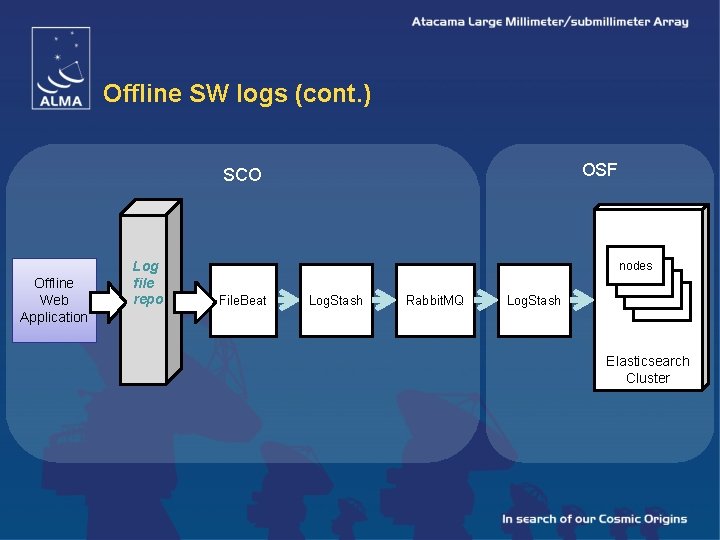 Atacama Large Millimeter/submillimeter Array

ALMA

Offline SW logs (cont.)

SCO

OSF

Offline Web Application

Log file repo

FileBeat

LogStash

RabbitMQ

LogStash

nodes

Elasticsearch Cluster

In search of our Cosmic Origins